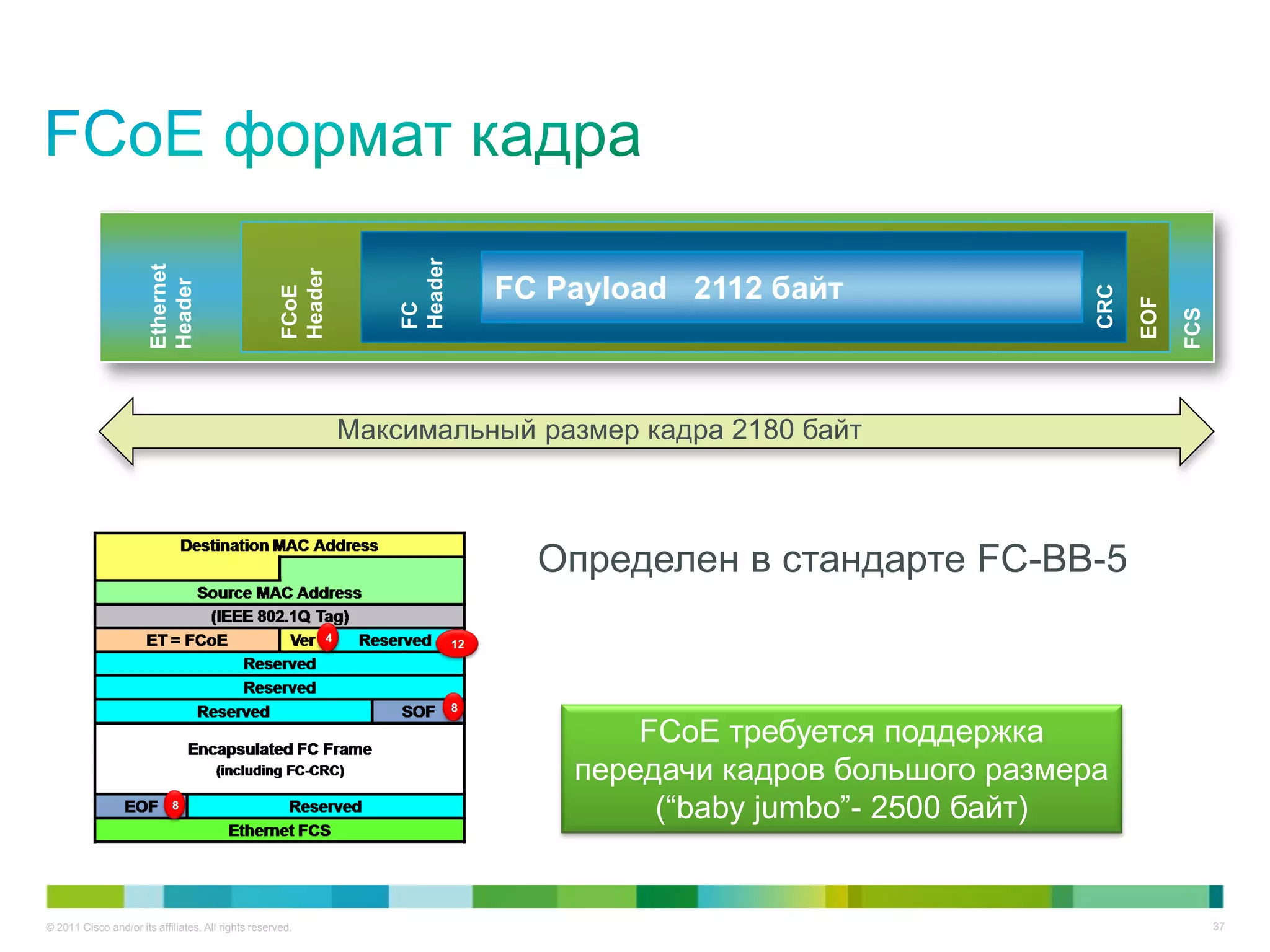 FCoE формат кадра

Ethernet Header

FCoE Header

FC Header

FC Payload 2112 байт

CRC

EOF

FCS

Максимальный размер кадра 2180 байт

Destination MAC Address

Source MAC Address

(IEEE 802.1Q Tag)

ET = FCoE

Ver 4

Reserved 12

Reserved

Reserved

Reserved

SOF 8

Encapsulated FC Frame
(including FC-CRC)

EOF 8

Reserved

Ethernet FCS

Определен в стандарте FC-BB-5

FCoE требуется поддержка передачи кадров большого размера (“baby jumbo”- 2500 байт)

© 2011 Cisco and/or its affiliates. All rights reserved.

37